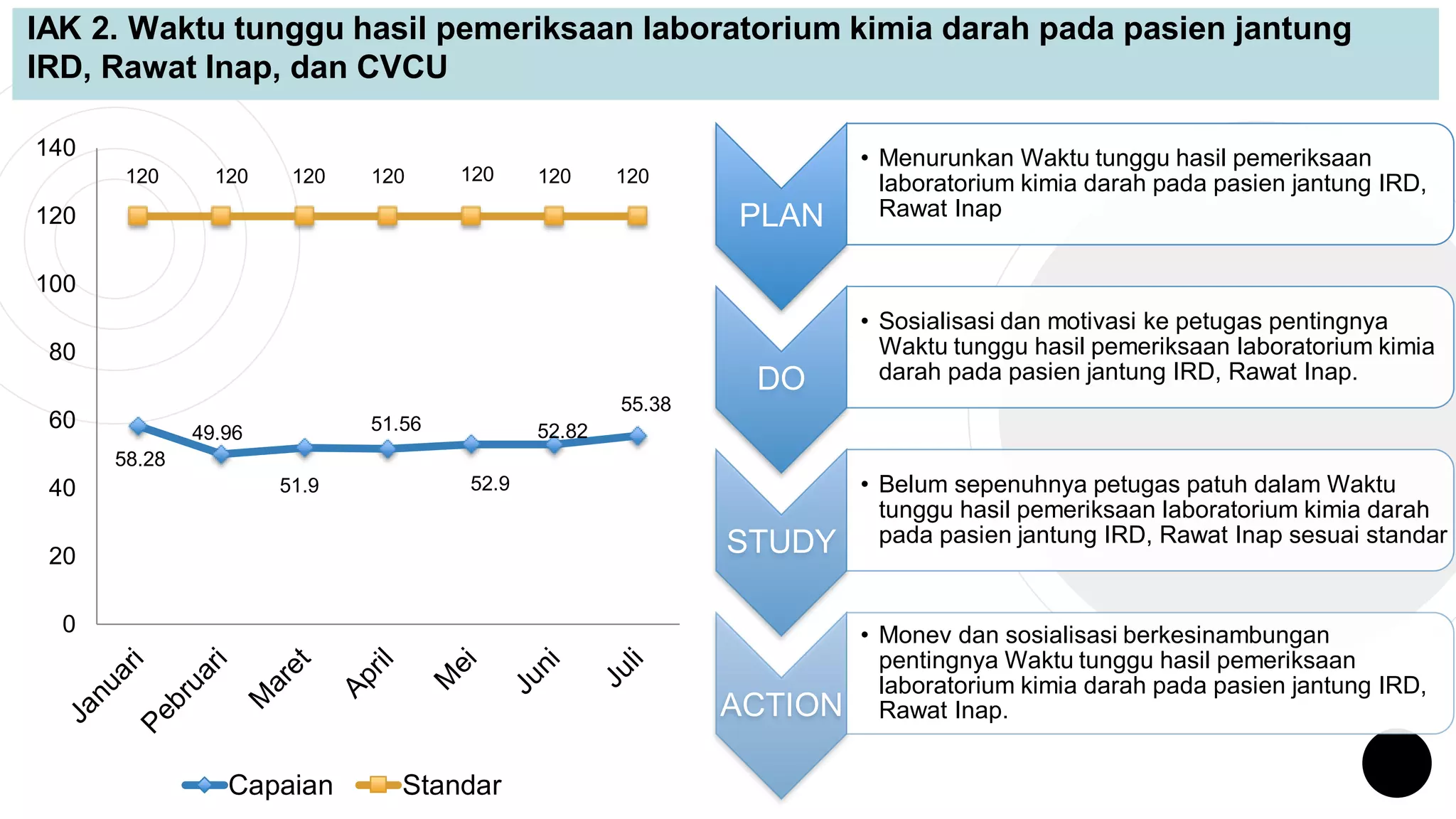 IAK 2. Waktu tunggu hasil pemeriksaan laboratorium kimia darah pada pasien jantung IRD, Rawat Inap, dan CVCU

140
120
100
80
60
40
20
0

120 120 120 120 120 120 120

58.28 49.96 51.9 51.56 52.9 52.82 55.38

Januari Pebruari Maret April Mei Juni Juli

Capaian Standar

PLAN
• Menurunkan Waktu tunggu hasil pemeriksaan laboratorium kimia darah pada pasien jantung IRD, Rawat Inap

DO
• Sosialisasi dan motivasi ke petugas pentingnya Waktu tunggu hasil pemeriksaan laboratorium kimia darah pada pasien jantung IRD, Rawat Inap.

STUDY
• Belum sepenuhnya petugas patuh dalam Waktu tunggu hasil pemeriksaan laboratorium kimia darah pada pasien jantung IRD, Rawat Inap sesuai standar

ACTION
• Monev dan sosialisasi berkesinambungan pentingnya Waktu tunggu hasil pemeriksaan laboratorium kimia darah pada pasien jantung IRD, Rawat Inap.